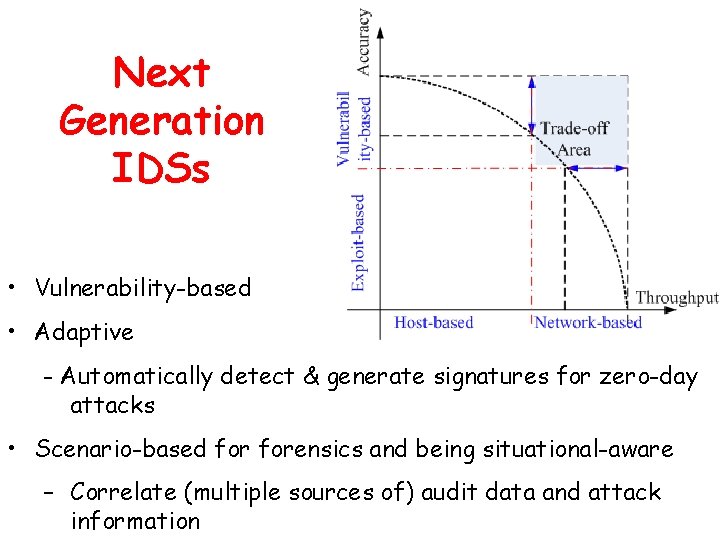 Next Generation IDSs

Accuracy

Vulnerability-based

Exploit-based

Trade-off Area

Throughput

Host-based

Network-based

• Vulnerability-based

• Adaptive

– Automatically detect & generate signatures for zero-day attacks

• Scenario-based for forensics and being situational-aware

– Correlate (multiple sources of) audit data and attack information